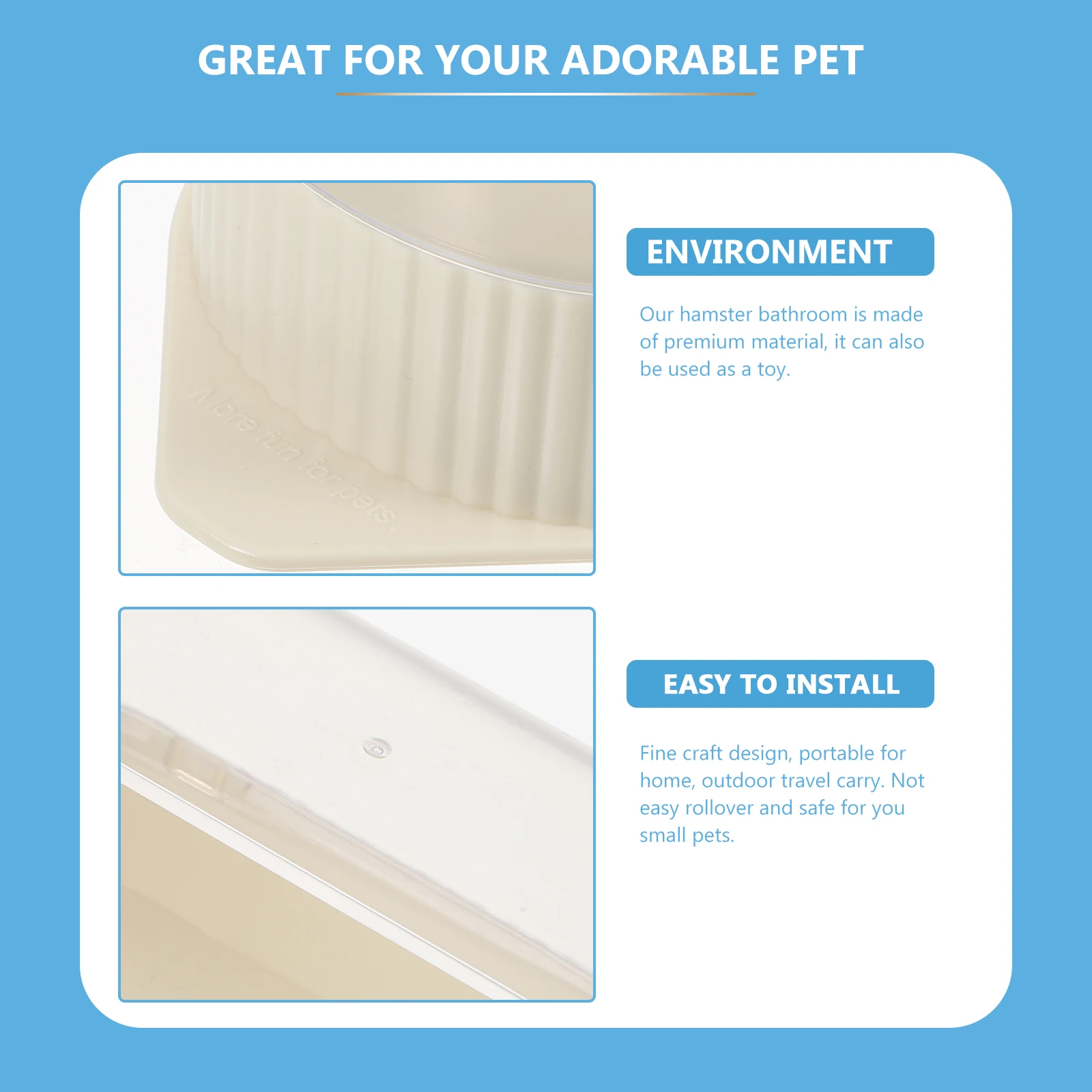 GREAT FOR YOUR ADORABLE PET

More fun for pets.

ENVIRONMENT

Our hamster bathroom is made of premium material, it can also be used as a toy.

EASY TO INSTALL

Fine craft design, portable for home, outdoor travel carry. Not easy rollover and safe for you small pets.